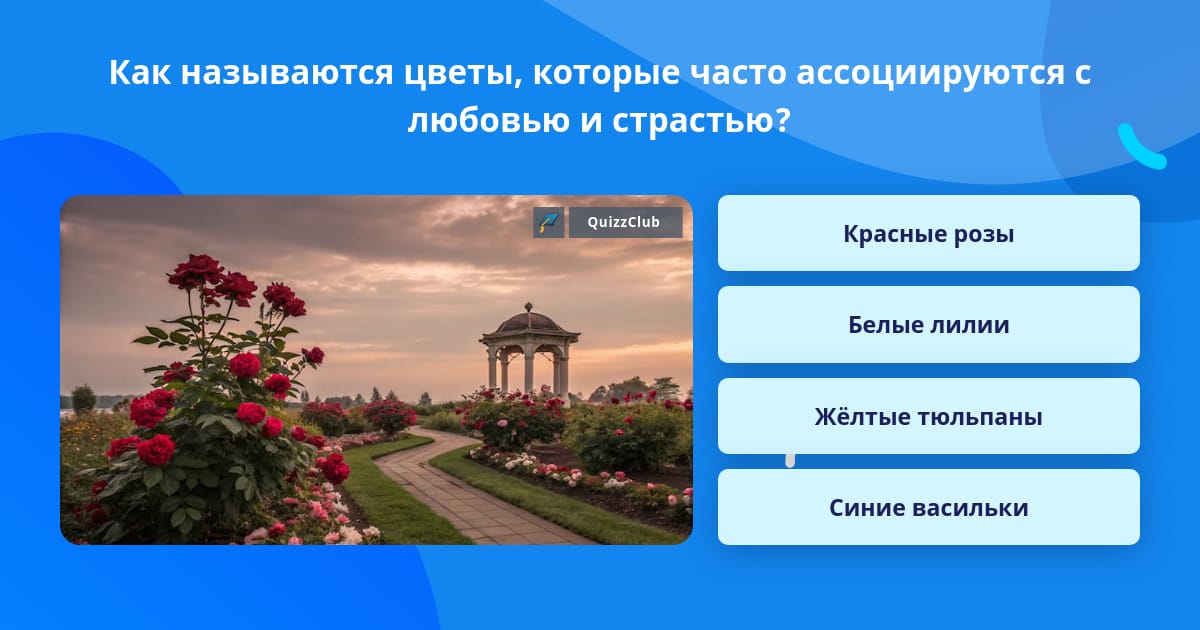 Как называются цветы, которые часто ассоциируются с любовью и страстью?

QuizzClub

Красные розы

Белые лилии

Жёлтые тюльпаны

Синие васильки